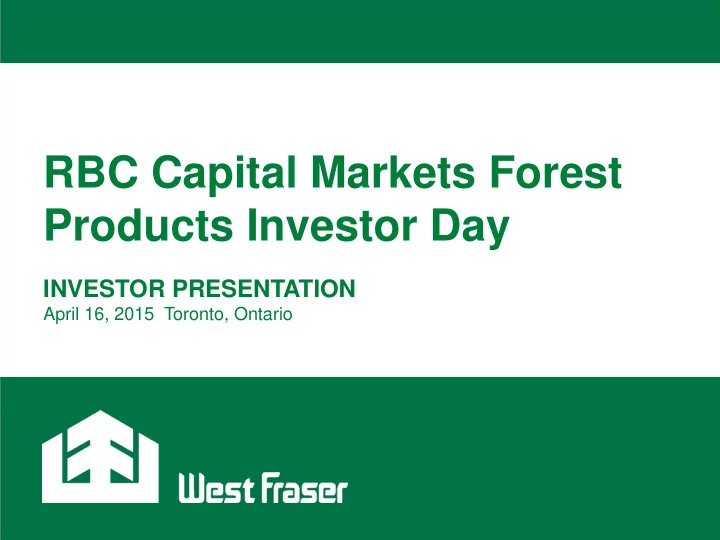 RBC Capital Markets Forest Products Investor Day

INVESTOR PRESENTATION
April 16, 2015 Toronto, Ontario

West Fraser